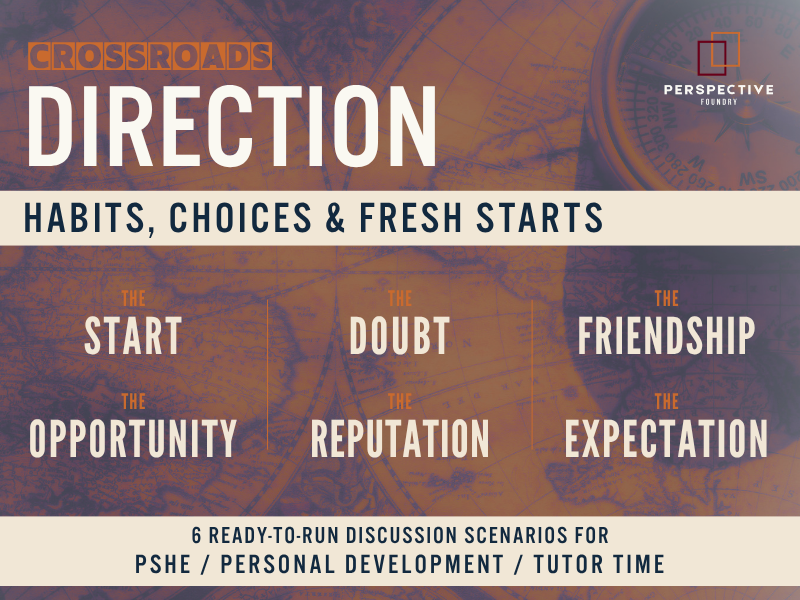 CROSSROADS
DIRECTION

PERSPECTIVE
FOUNDRY

HABITS, CHOICES & FRESH STARTS

THE
START

THE
OPPORTUNITY

THE
DOUBT

THE
REPUTATION

THE
FRIENDSHIP

THE
EXPECTATION

6 READY-TO-RUN DISCUSSION SCENARIOS FOR
PSHE / PERSONAL DEVELOPMENT / TUTOR TIME